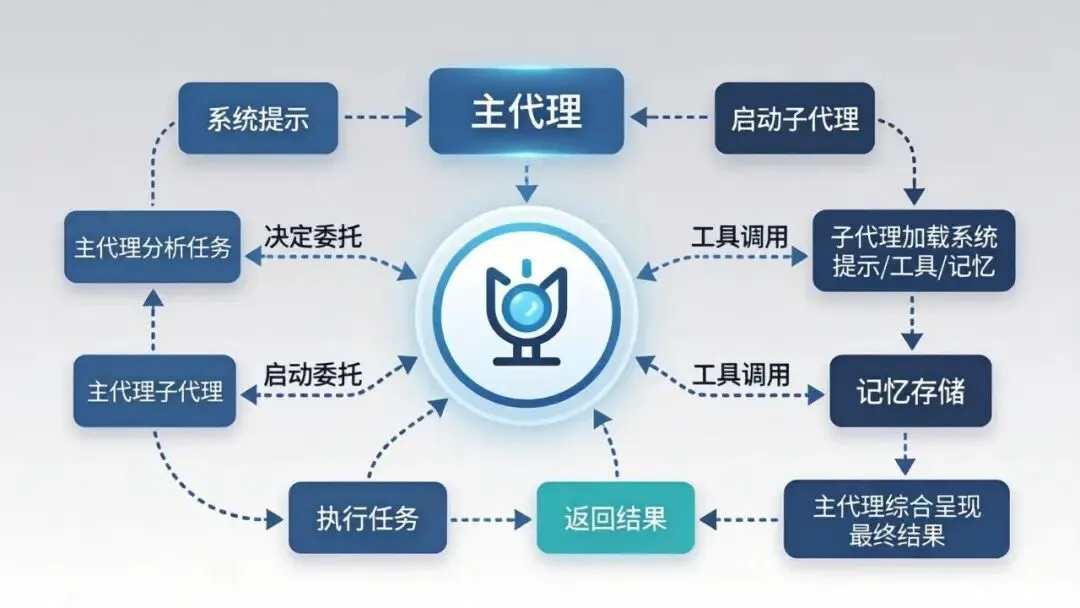 系统提示

主代理

启动子代理

主代理分析任务

决定委托

工具调用

子代理加载系统提示/工具/记忆

主代理子代理

启动委托

工具调用

记忆存储

执行任务

返回结果

主代理综合呈现最终结果